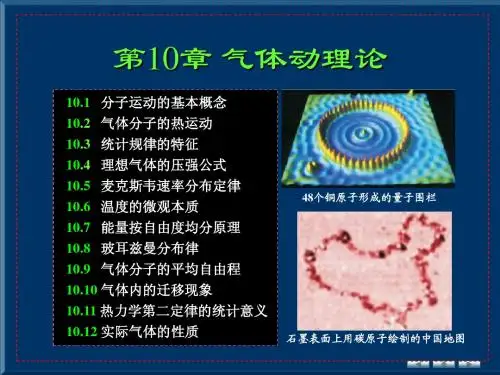 第10章 气体动理论

10.1 分子运动的基本概念
10.2 气体分子的热运动
10.3 统计规律的特征
10.4 理想气体的压强公式
10.5 麦克斯韦速率分布定律
10.6 温度的微观本质
10.7 能量按自由度均分原理
10.8 玻耳兹曼分布律
10.9 气体分子的平均自由程
10.10 气体内的迁移现象
10.11 热力学第二定律的统计意义
10.12 实际气体的性质

48个铜原子形成的量子围栏

石墨表面上用碳原子绘制的中国地图